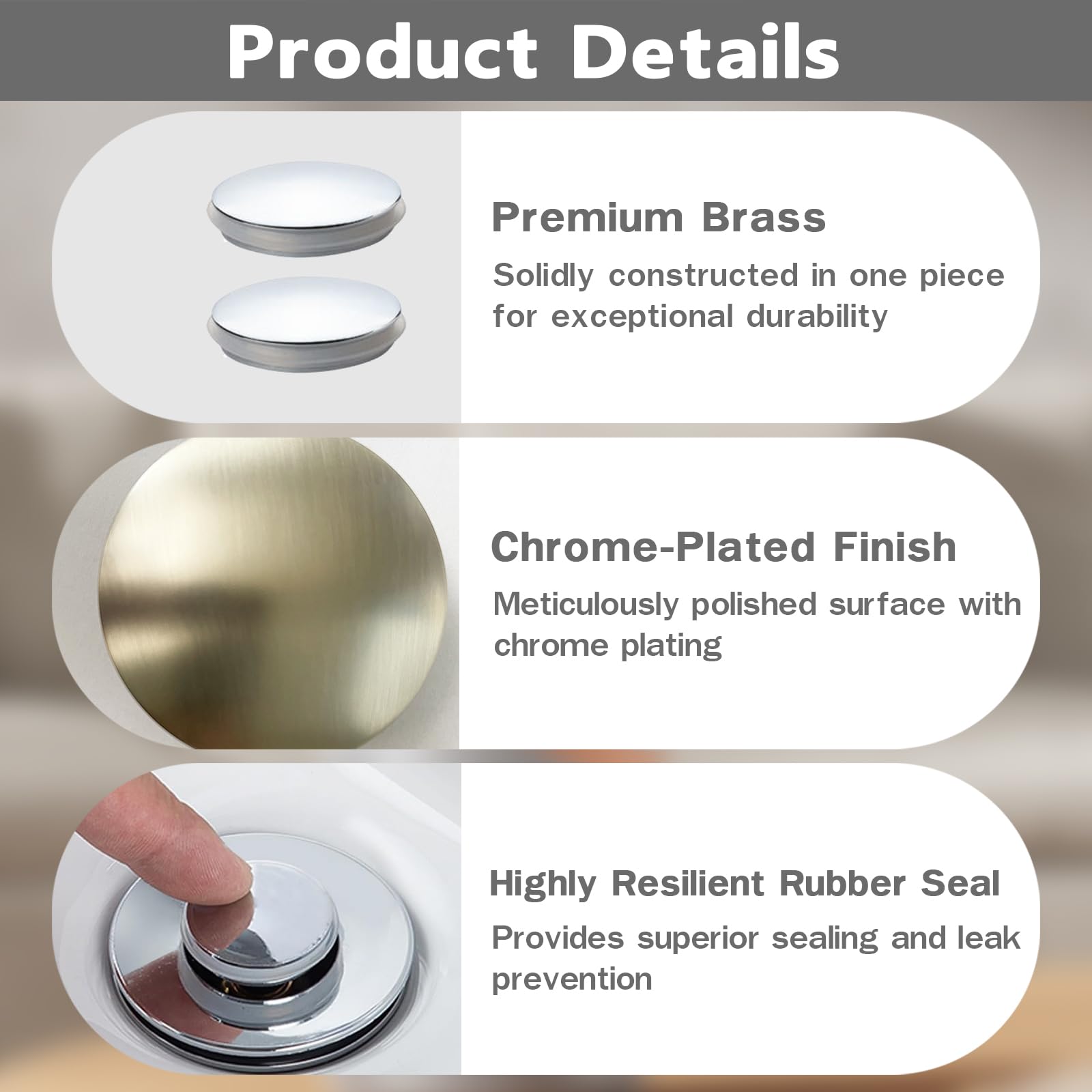 Product Details

Premium Brass

Solidly constructed in one piece for exceptional durability

Chrome-Plated Finish

Meticulously polished surface with chrome plating

Highly Resilient Rubber Seal

Provides superior sealing and leak prevention